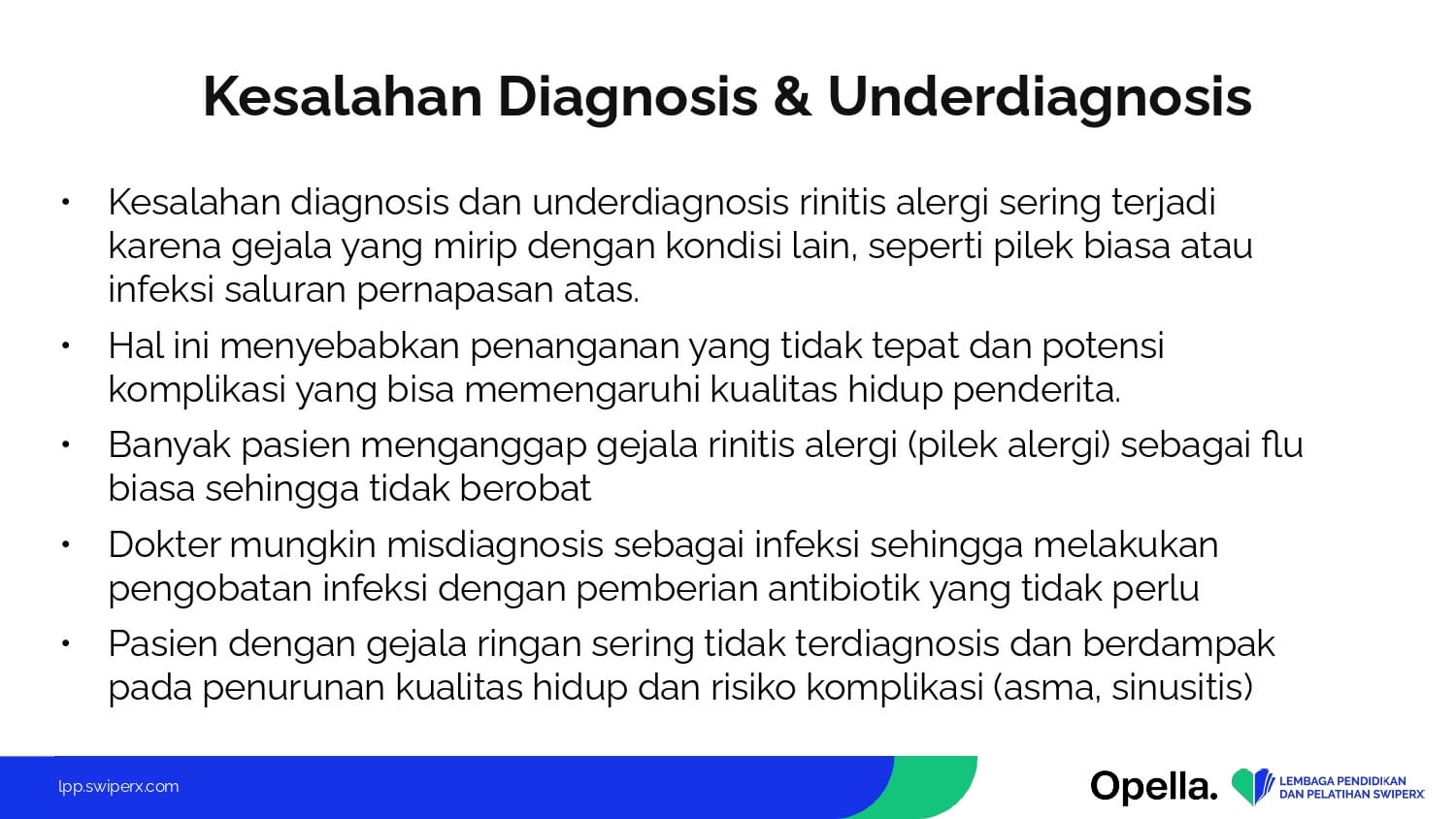 Kesalahan Diagnosis & Underdiagnosis

• Kesalahan diagnosis dan underdiagnosis rinitis alergi sering terjadi karena gejala yang mirip dengan kondisi lain, seperti pilek biasa atau infeksi saluran pernapasan atas.

• Hal ini menyebabkan penanganan yang tidak tepat dan potensi komplikasi yang bisa memengaruhi kualitas hidup penderita.

• Banyak pasien menganggap gejala rinitis alergi (pilek alergi) sebagai flu biasa sehingga tidak berobat

• Dokter mungkin misdiagnosis sebagai infeksi sehingga melakukan pengobatan infeksi dengan pemberian antibiotik yang tidak perlu

• Pasien dengan gejala ringan sering tidak terdiagnosis dan berdampak pada penurunan kualitas hidup dan risiko komplikasi (asma, sinusitis)

lpp.swiperx.com

Opella.

LEMBAGA PENDIDIKAN DAN PELATIHAN SWIPERX